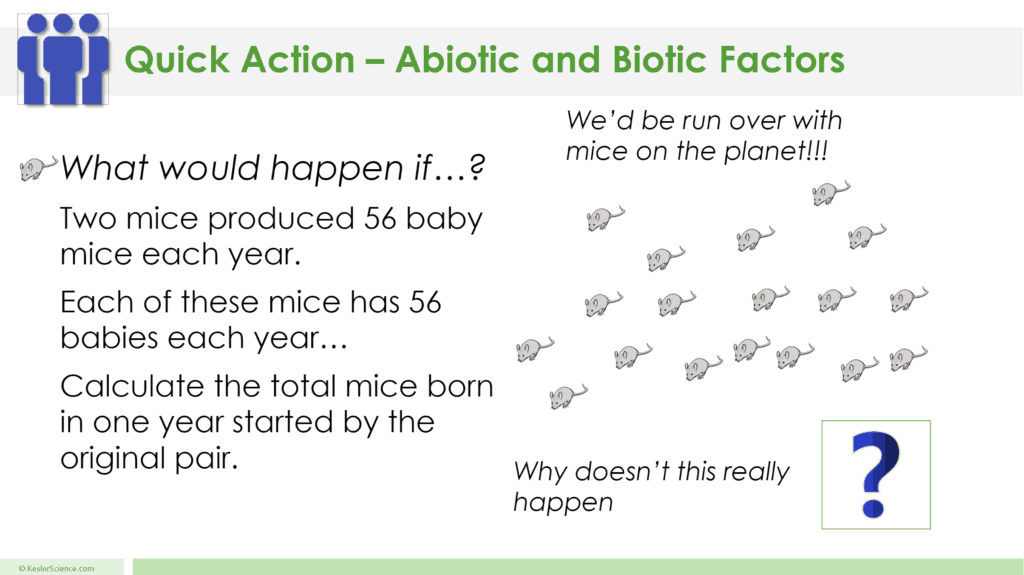 Quick Action – Abiotic and Biotic Factors

What would happen if…?

Two mice produced 56 baby mice each year.

Each of these mice has 56 babies each year…

Calculate the total mice born in one year started by the original pair.

We'd be run over with mice on the planet!!!

Why doesn't this really happen

?

© KeslerScience.com